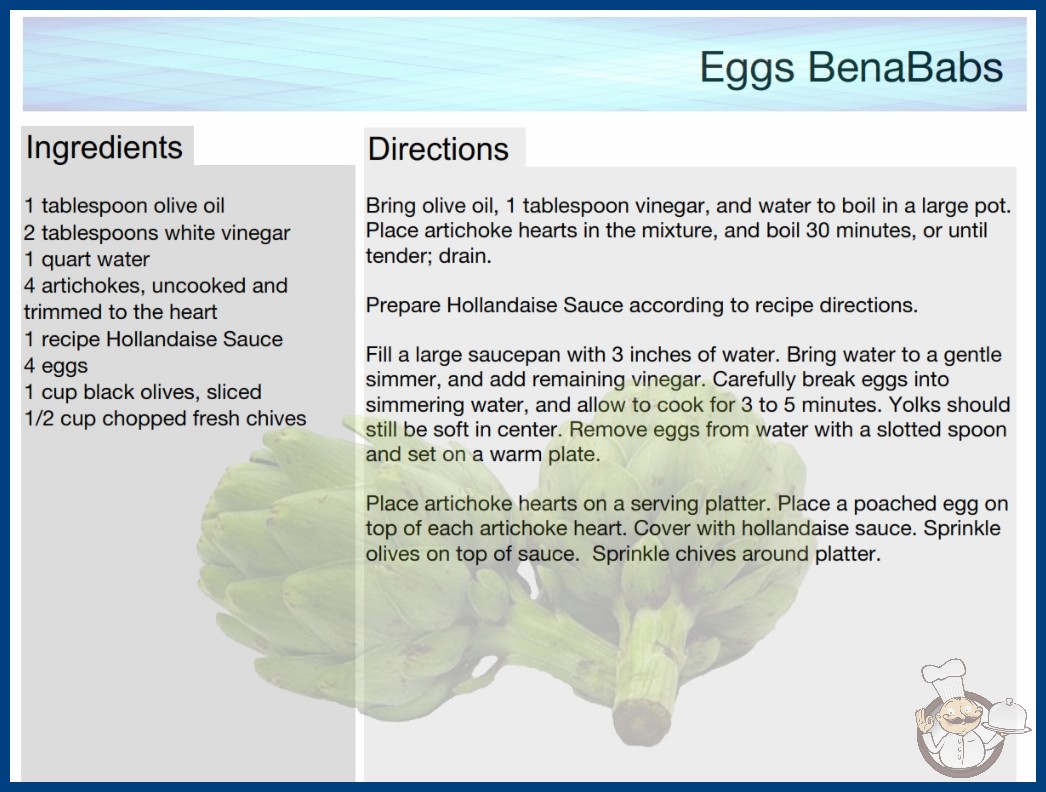 Eggs BenaBabs

Ingredients

1 tablespoon olive oil
2 tablespoons white vinegar
1 quart water
4 artichokes, uncooked and trimmed to the heart
1 recipe Hollandaise Sauce
4 eggs
1 cup black olives, sliced
1/2 cup chopped fresh chives

Directions

Bring olive oil, 1 tablespoon vinegar, and water to boil in a large pot. Place artichoke hearts in the mixture, and boil 30 minutes, or until tender; drain.

Prepare Hollandaise Sauce according to recipe directions.

Fill a large saucepan with 3 inches of water. Bring water to a gentle simmer, and add remaining vinegar. Carefully break eggs into simmering water, and allow to cook for 3 to 5 minutes. Yolks should still be soft in center. Remove eggs from water with a slotted spoon and set on a warm plate.

Place artichoke hearts on a serving platter. Place a poached egg on top of each artichoke heart. Cover with hollandaise sauce. Sprinkle olives on top of sauce. Sprinkle chives around platter.